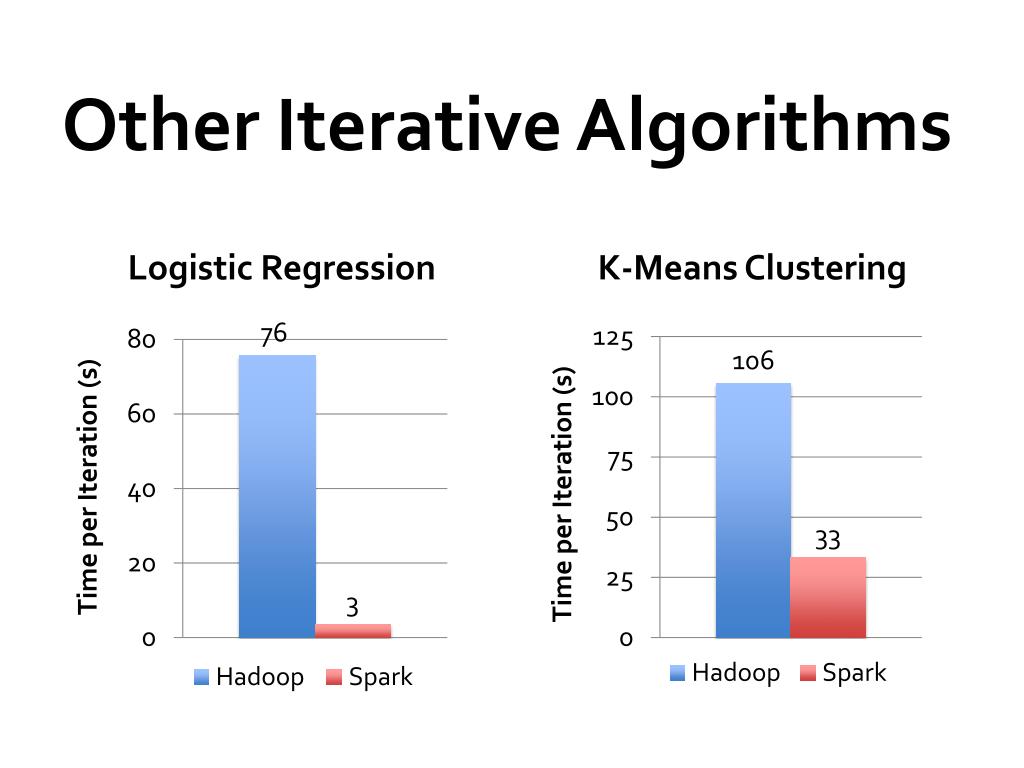 Other Iterative Algorithms

Logistic Regression

Time per Iteration (s)

80
60
40
20
0

76
3

Hadoop Spark

K-Means Clustering

Time per Iteration (s)

125
100
75
50
25
0

106
33

Hadoop Spark